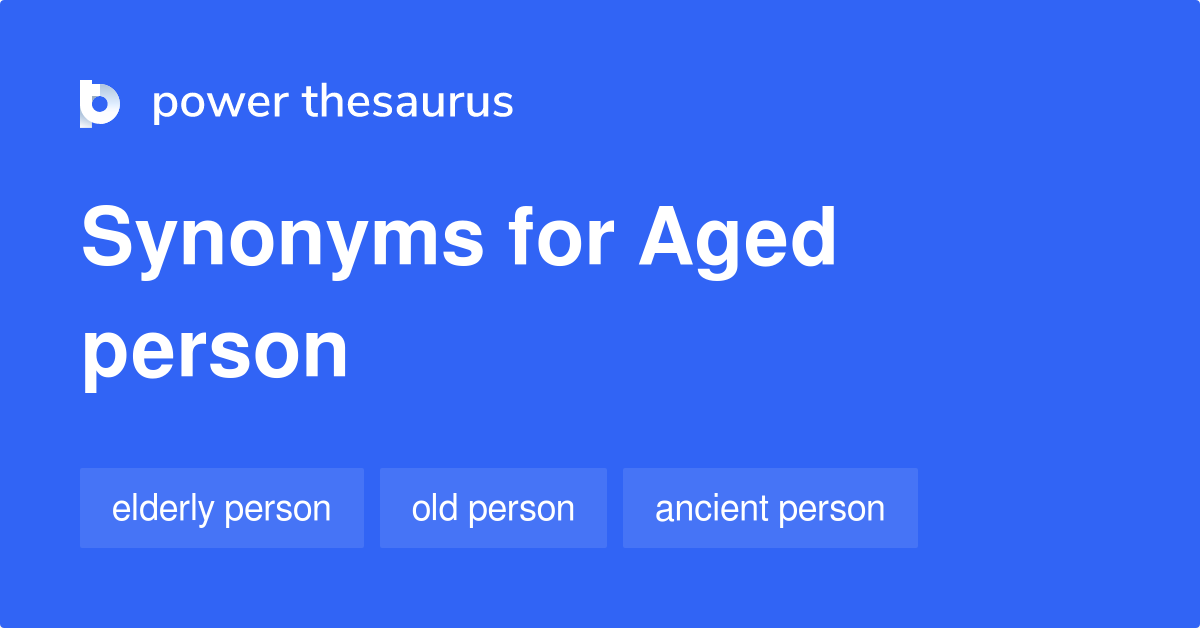 power thesaurus

Synonyms for Aged person

elderly person

old person

ancient person